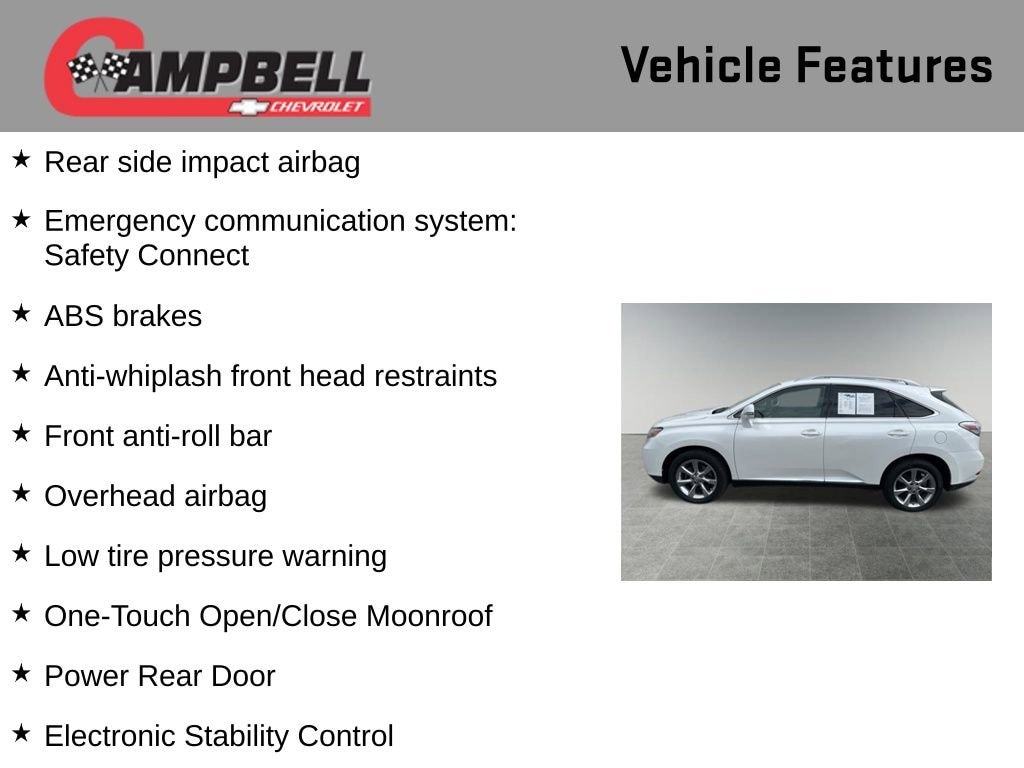 CAMPBELL
CHEVROLET

Vehicle Features

★ Rear side impact airbag

★ Emergency communication system: Safety Connect

★ ABS brakes

★ Anti-whiplash front head restraints

★ Front anti-roll bar

★ Overhead airbag

★ Low tire pressure warning

★ One-Touch Open/Close Moonroof

★ Power Rear Door

★ Electronic Stability Control